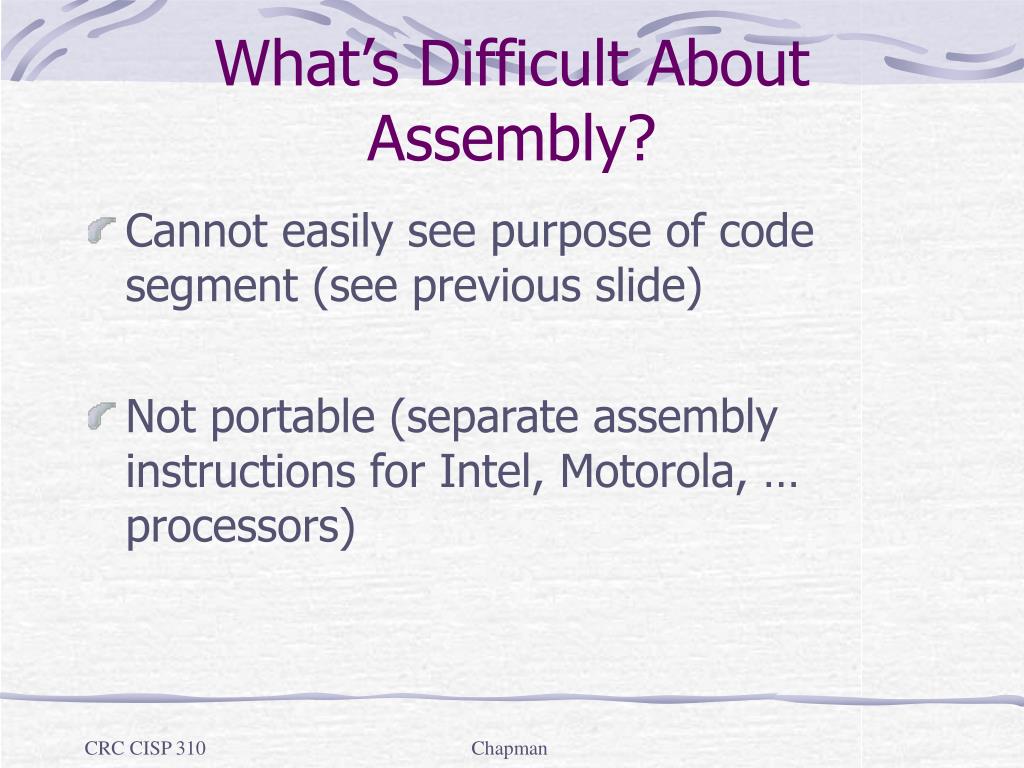 What’s Difficult About Assembly?

Cannot easily see purpose of code segment (see previous slide)

Not portable (separate assembly instructions for Intel, Motorola, … processors)

CRC CISP 310

Chapman